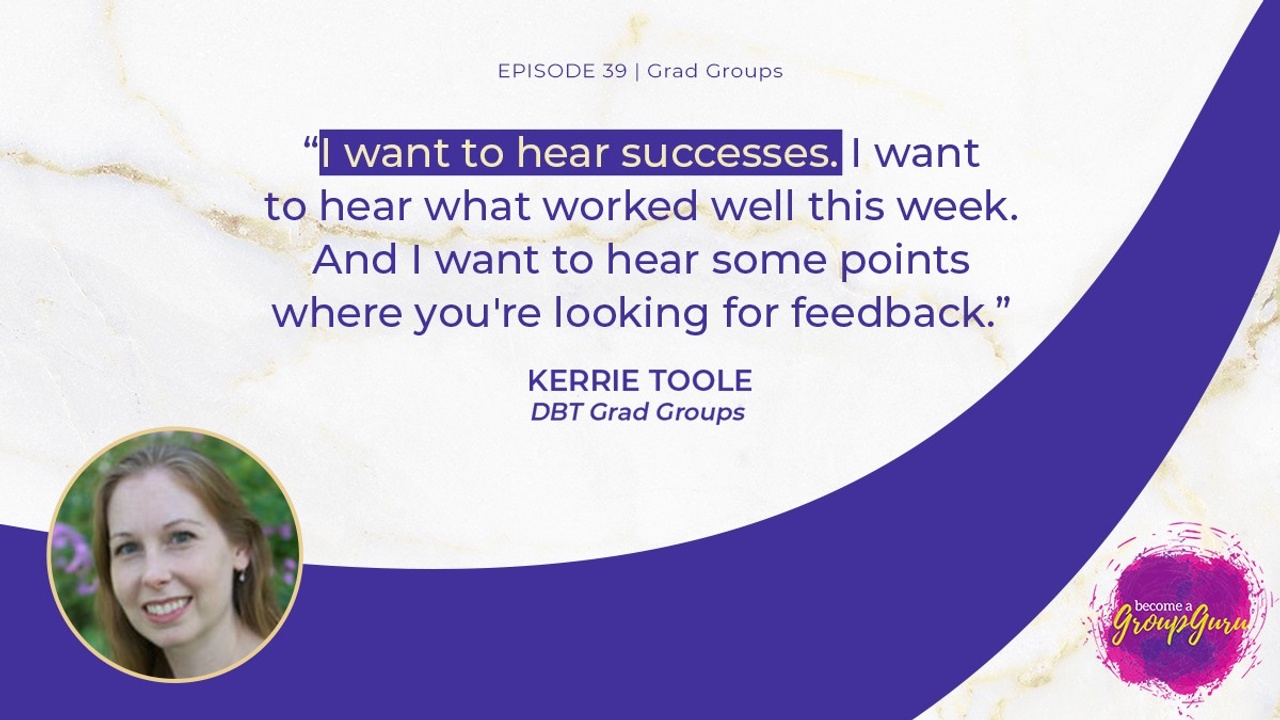 EPISODE 39 | Grad Groups

“I want to hear successes. I want to hear what worked well this week. And I want to hear some points where you're looking for feedback.”

KERRIE TOOLE
DBT Grad Groups

become a GroupGuru